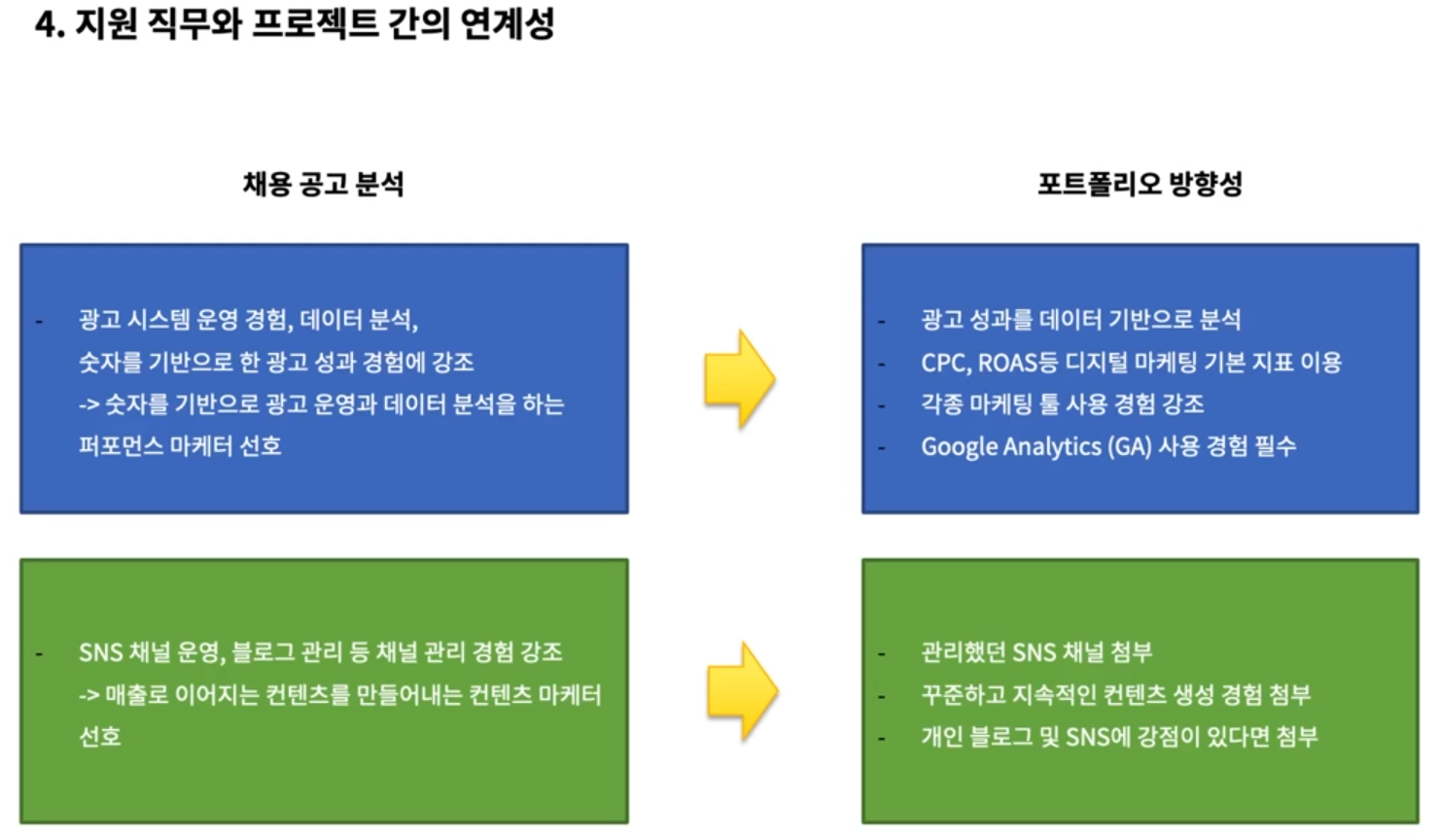 4. 지원 직무와 프로젝트 간의 연계성

채용 공고 분석

- 광고 시스템 운영 경험, 데이터 분석, 숫자를 기반으로 한 광고 성과 경험에 강조
-> 숫자를 기반으로 광고 운영과 데이터 분석을 하는 퍼포먼스 마케터 선호

- SNS 채널 운영, 블로그 관리 등 채널 관리 경험 강조
-> 매출로 이어지는 컨텐츠를 만들어내는 컨텐츠 마케터 선호

포트폴리오 방향성

- 광고 성과를 데이터 기반으로 분석
- CPC, ROAS등 디지털 마케팅 기본 지표 이용
- 각종 마케팅 툴 사용 경험 강조
- Google Analytics (GA) 사용 경험 필수

- 관리했던 SNS 채널 첨부
- 꾸준하고 지속적인 컨텐츠 생성 경험 첨부
- 개인 블로그 및 SNS에 강점이 있다면 첨부